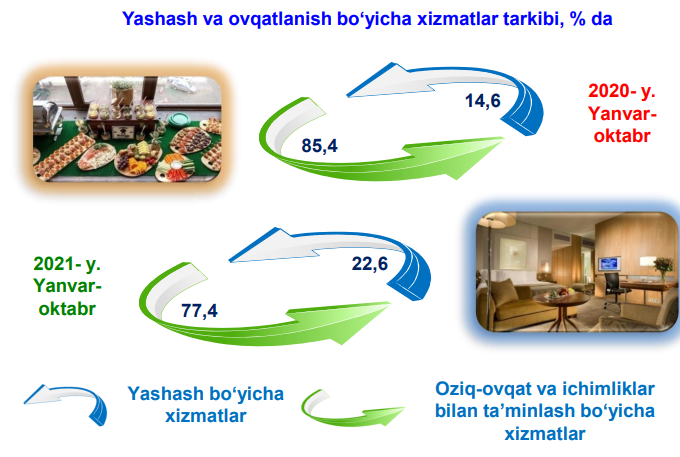 Yashash va ovqatlanish bo‘yicha xizmatlar tarkibi, % da

14,6

85,4

2020- y. Yanvar-oktabr

2021- y. Yanvar-oktabr

22,6

77,4

Yashash bo‘yicha xizmatlar

Oziq-ovqat va ichimliklar bilan ta’minlash bo‘yicha xizmatlar